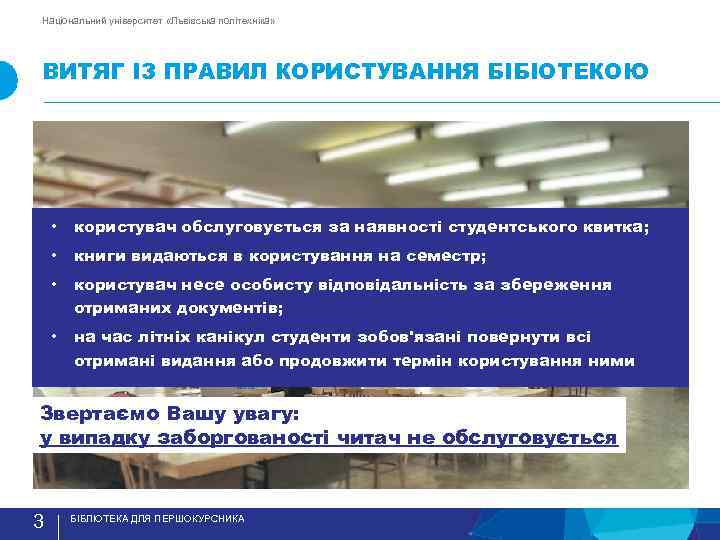 Національний університет «Львівська політехніка»

ВИТЯГ ІЗ ПРАВИЛ КОРИСТУВАННЯ БІБІОТЕКОЮ

• користувач обслуговується за наявності студентського квитка;
• книги видаються в користування на семестр;
• користувач несе особисту відповідальність за збереження отриманих документів;
• на час літніх канікул студенти зобов'язані повернути всі отримані видання або продовжити термін користування ними

Звертаємо Вашу увагу:
у випадку заборгованості читач не обслуговується

3 БІБЛІОТЕКА ДЛЯ ПЕРШОКУРСНИКА